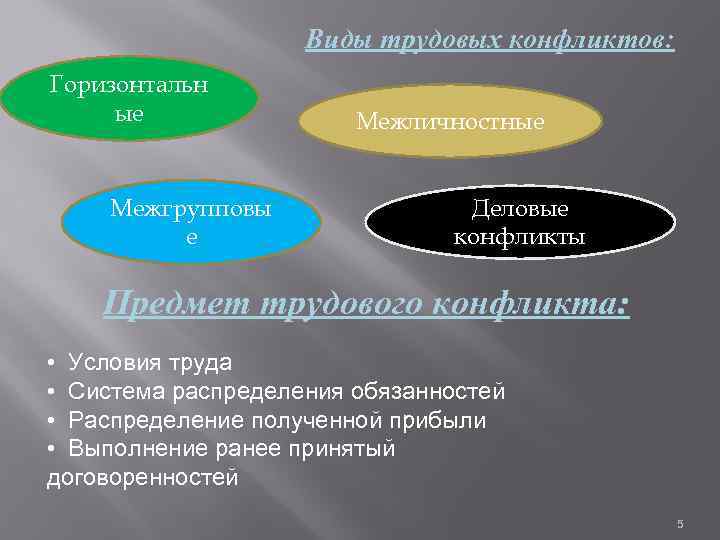 Виды трудовых конфликтов:

Горизонтальные

Межличностные

Межгрупповые

Деловые конфликты

Предмет трудового конфликта:

• Условия труда
• Система распределения обязанностей
• Распределение полученной прибыли
• Выполнение ранее принятый договоренностей

5